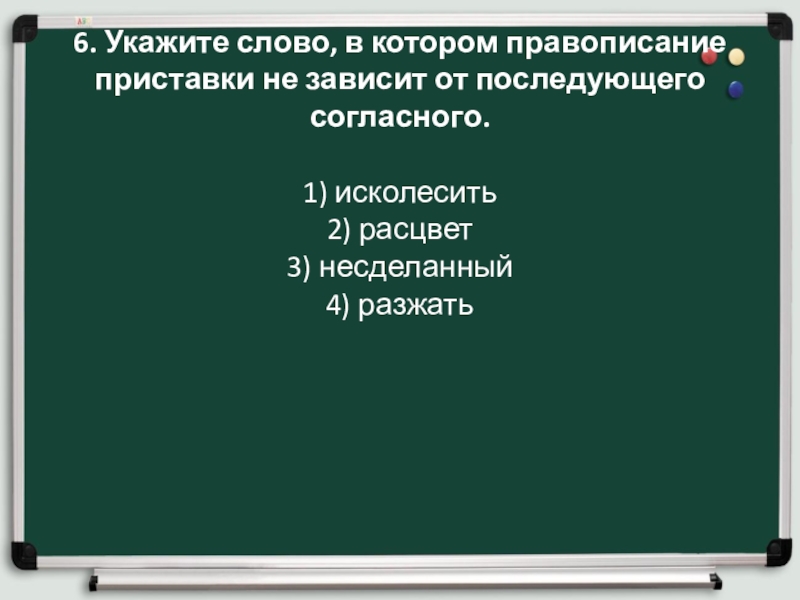 6. Укажите слово, в котором правописание приставки не зависит от последующего согласного.

1) исколесить
2) расцвет
3) несделанный
4) разжать